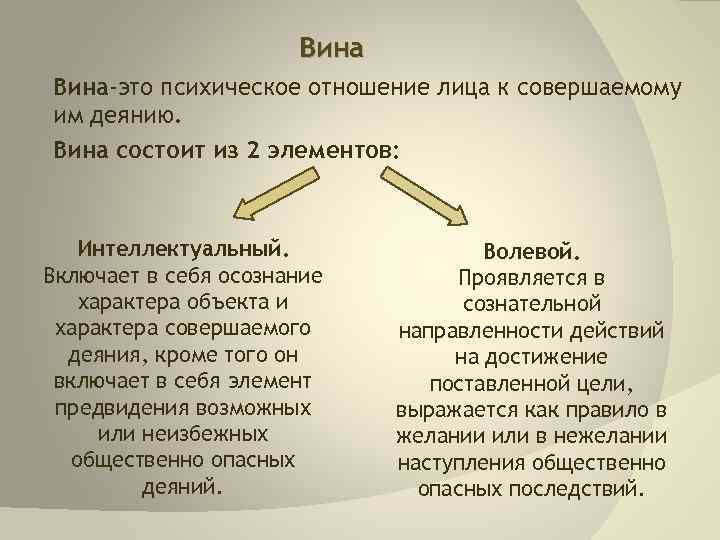 Вина

Вина-это психическое отношение лица к совершаемому им деянию.

Вина состоит из 2 элементов:

Интеллектуальный.
Включает в себя осознание характера объекта и характера совершаемого деяния, кроме того он включает в себя элемент предвидения возможных или неизбежных общественно опасных деяний.

Волевой.
Проявляется в сознательной направленности действий на достижение поставленной цели, выражается как правило в желании или в нежелании наступления общественно опасных последствий.